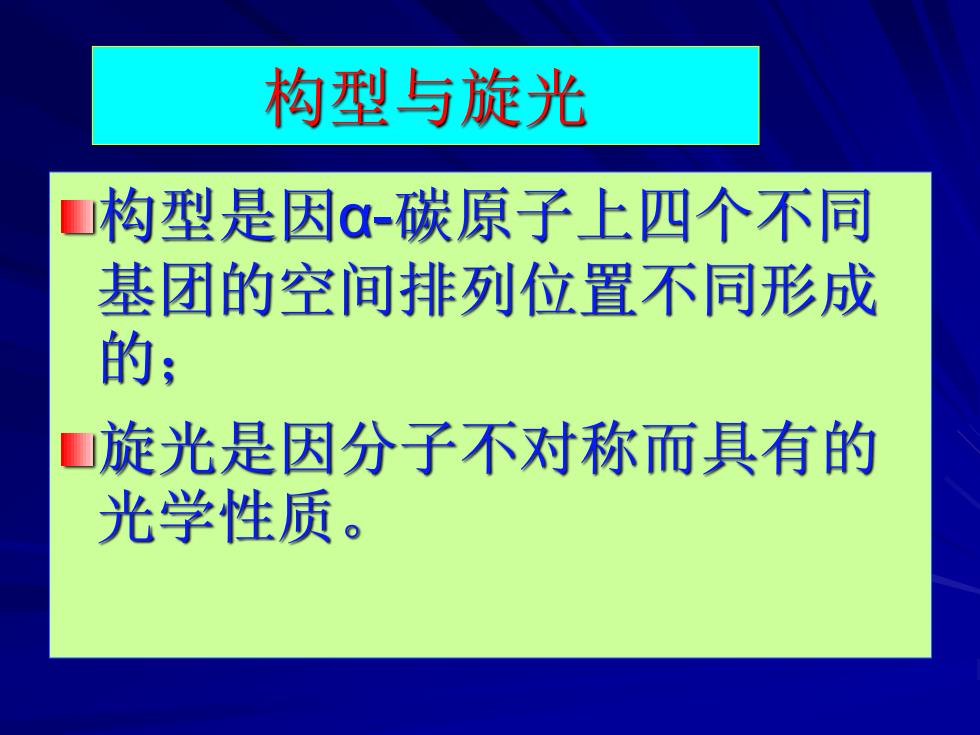 构型与旋光

构型是因α-碳原子上四个不同基团的空间排列位置不同形成的；

旋光是因分子不对称而具有的光学性质。